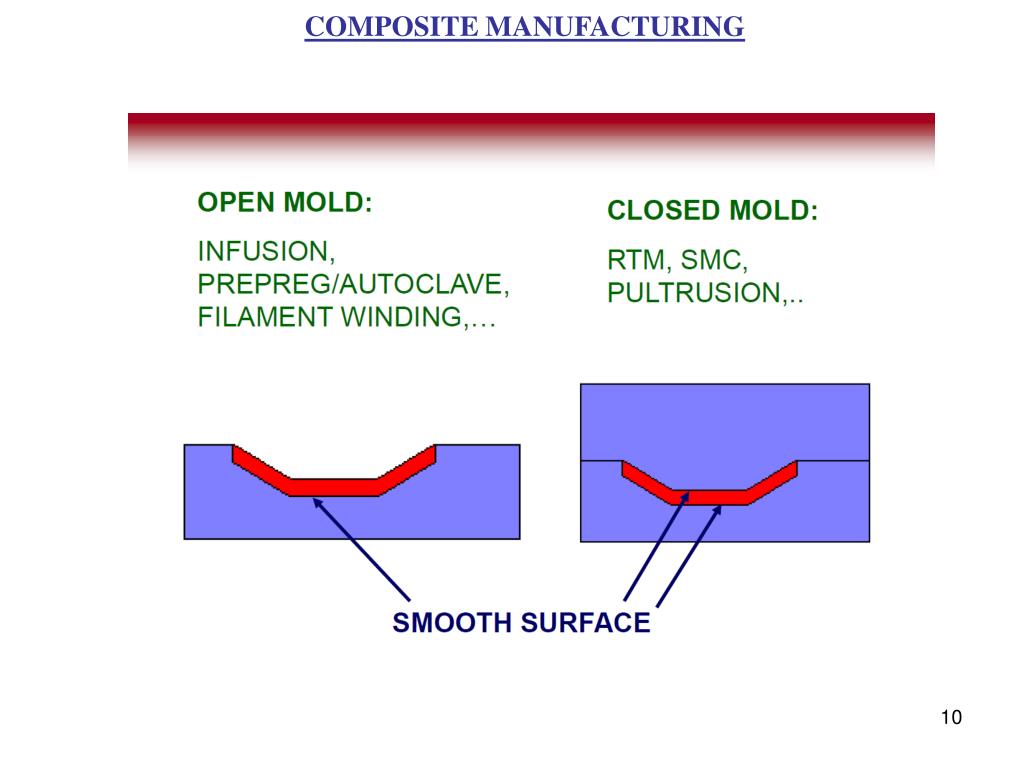 COMPOSITE MANUFACTURING

OPEN MOLD:

INFUSION, PREPREG/AUTOCLAVE, FILAMENT WINDING,…

CLOSED MOLD:

RTM, SMC, PULTRUSION,..

SMOOTH SURFACE

10